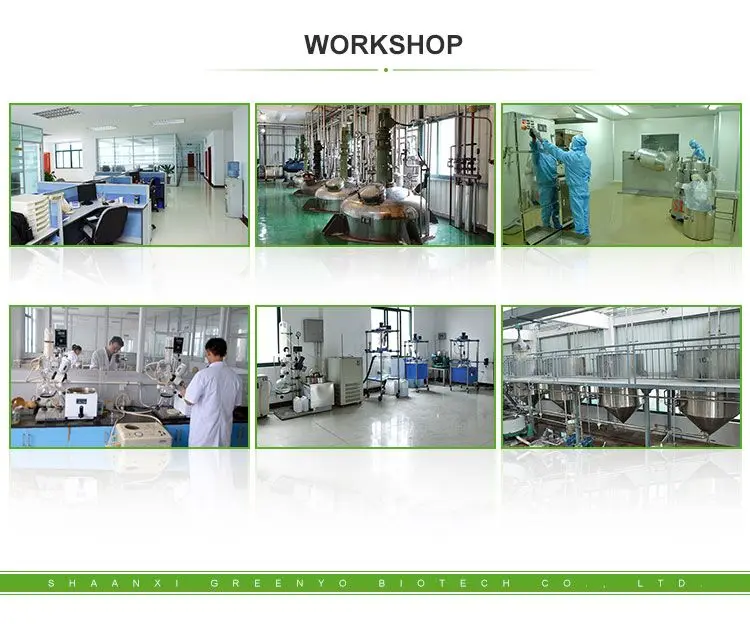 WORKSHOP

SHAANXI GREENYO BIOTECH CO., LTD.